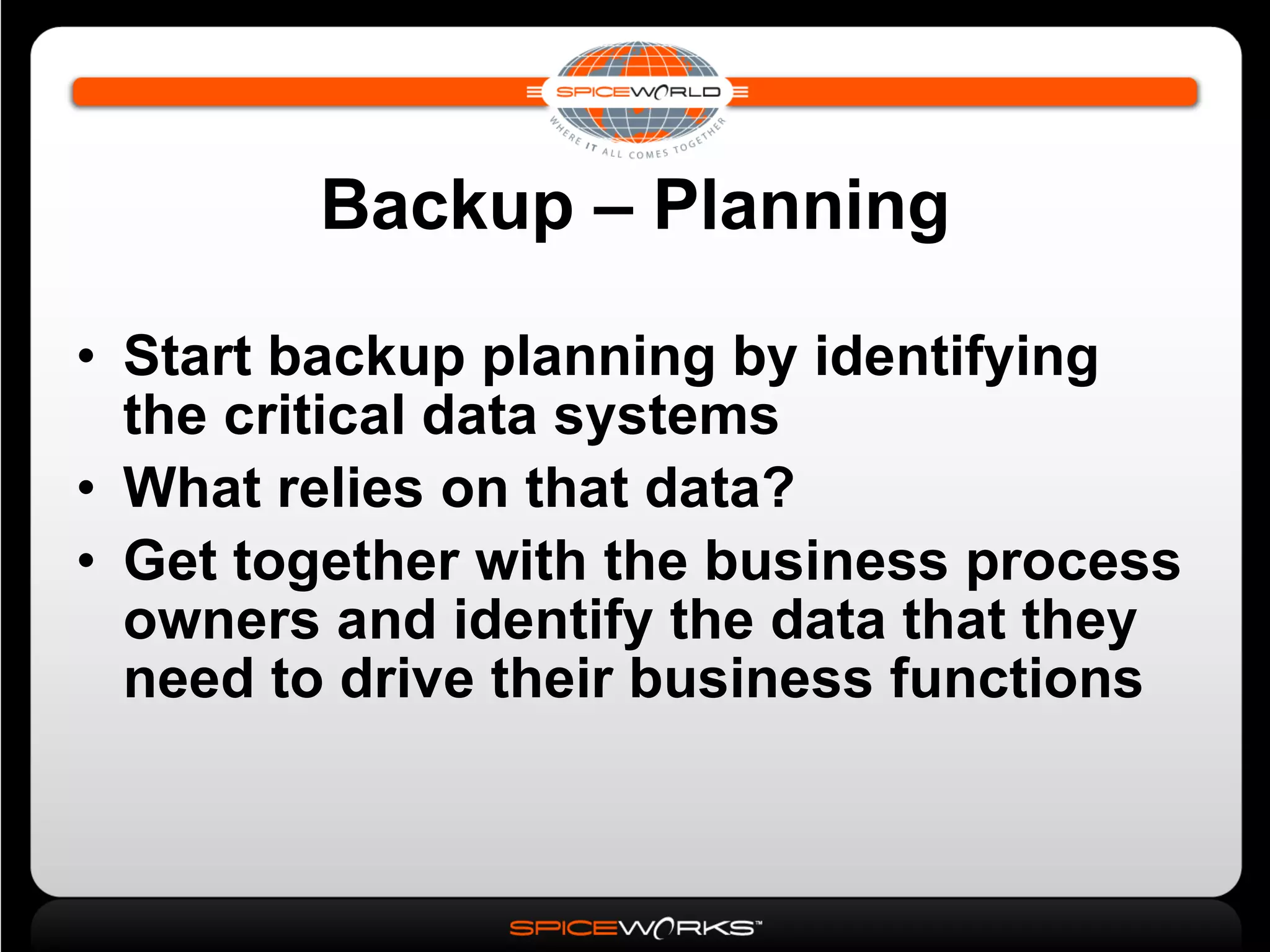 SPICEWORLD
WHERE IT ALL COMES TOGETHER

Backup – Planning

• Start backup planning by identifying the critical data systems
• What relies on that data?
• Get together with the business process owners and identify the data that they need to drive their business functions

SPICEWORKS™